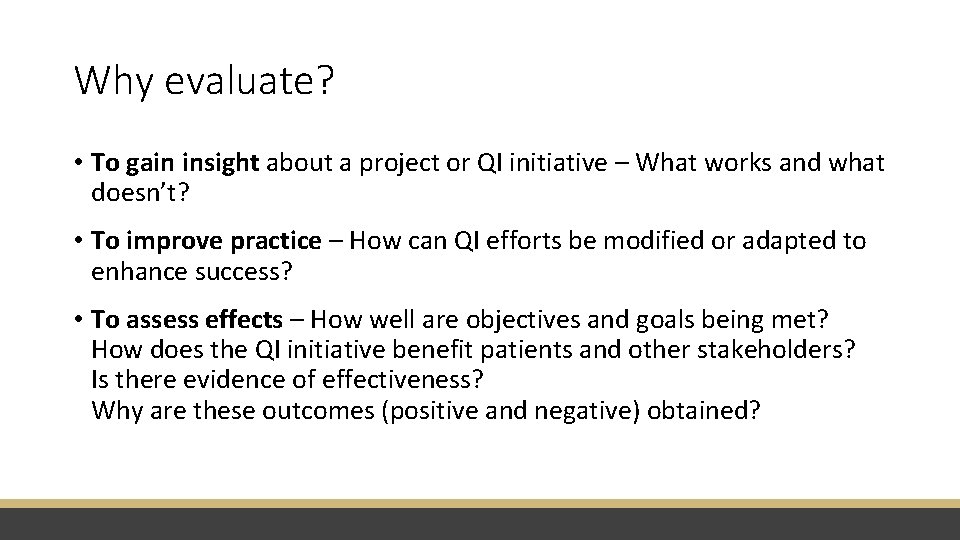 Why evaluate?

• To gain insight about a project or QI initiative – What works and what doesn’t?

• To improve practice – How can QI efforts be modified or adapted to enhance success?

• To assess effects – How well are objectives and goals being met?
How does the QI initiative benefit patients and other stakeholders?
Is there evidence of effectiveness?
Why are these outcomes (positive and negative) obtained?